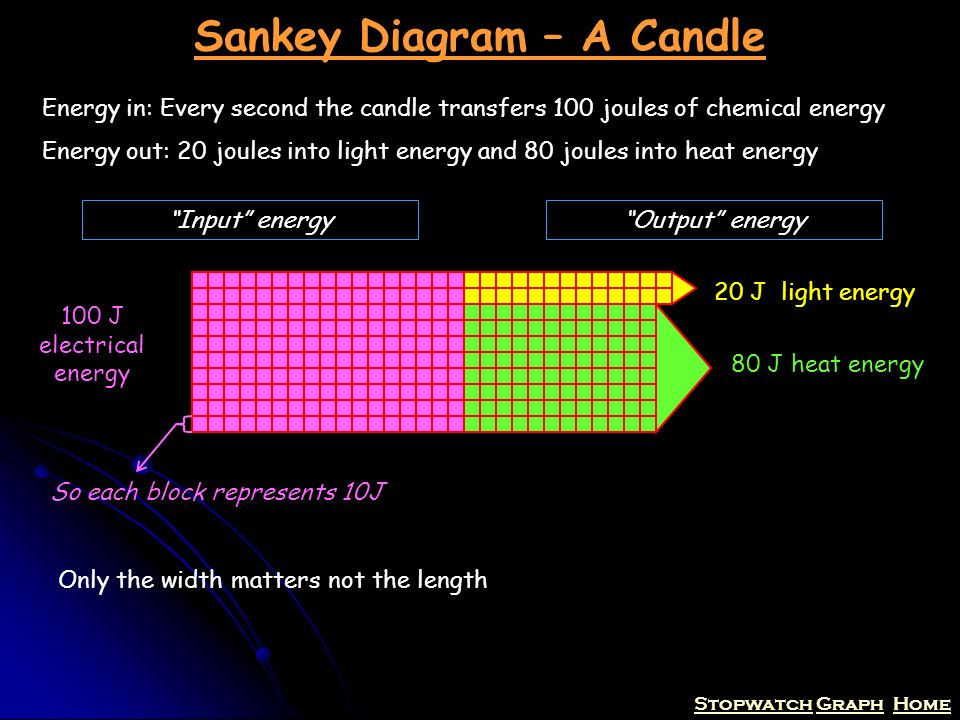 Sankey Diagram – A Candle

Energy in: Every second the candle transfers 100 joules of chemical energy

Energy out: 20 joules into light energy and 80 joules into heat energy

"Input" energy

"Output" energy

100 J electrical energy

20 J light energy

80 J heat energy

So each block represents 10J

Only the width matters not the length

Stopwatch Graph Home